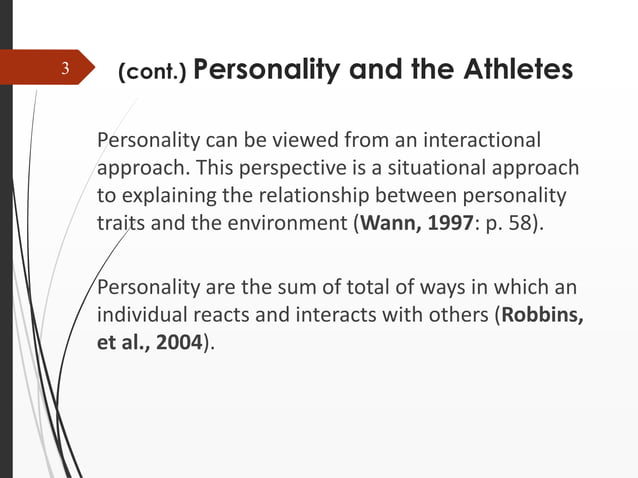 3

(cont.) Personality and the Athletes

Personality can be viewed from an interactional approach. This perspective is a situational approach to explaining the relationship between personality traits and the environment (Wann, 1997: p. 58).

Personality are the sum of total of ways in which an individual reacts and interacts with others (Robbins, et al., 2004).